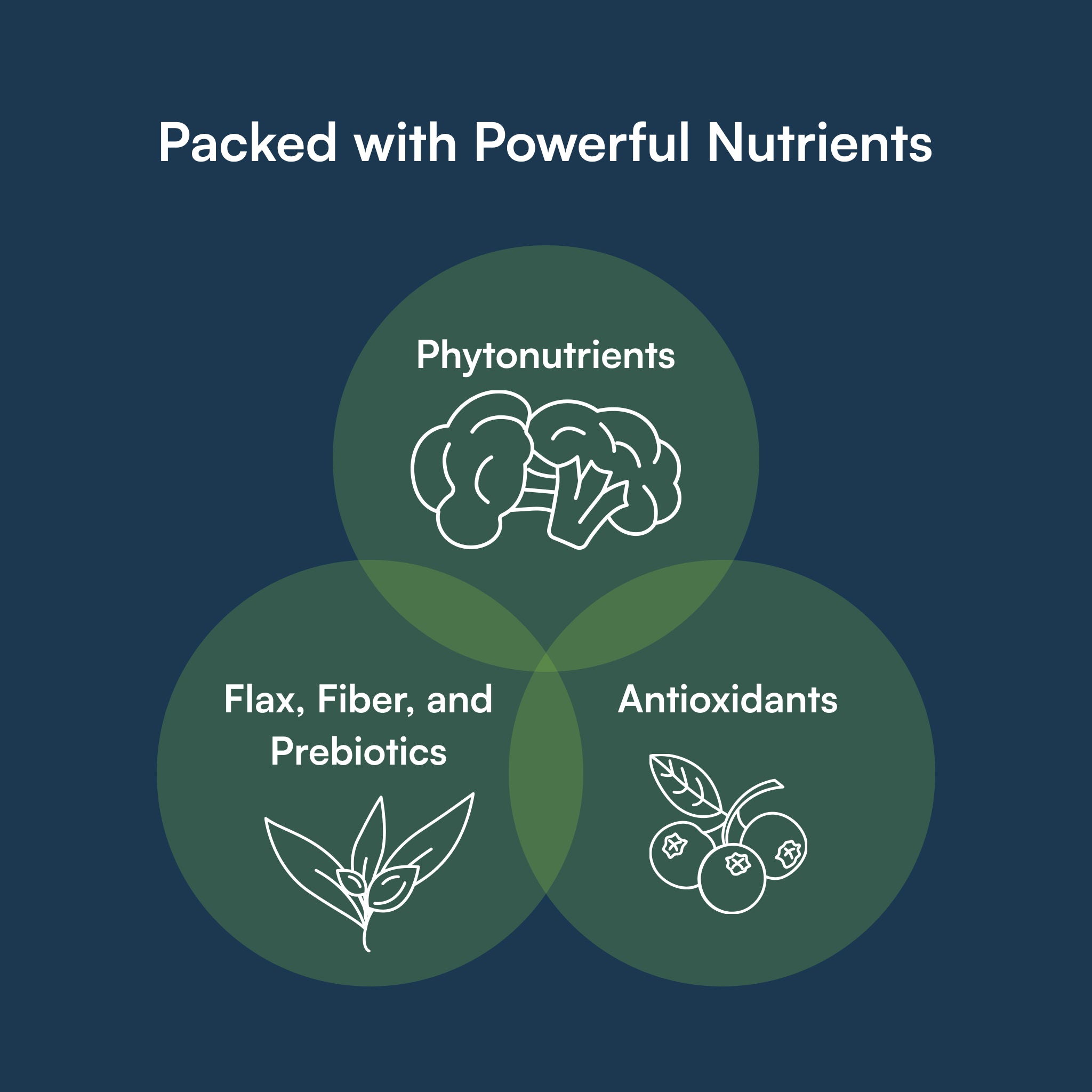 Packed with Powerful Nutrients

Phytonutrients

Flax, Fiber, and Prebiotics

Antioxidants